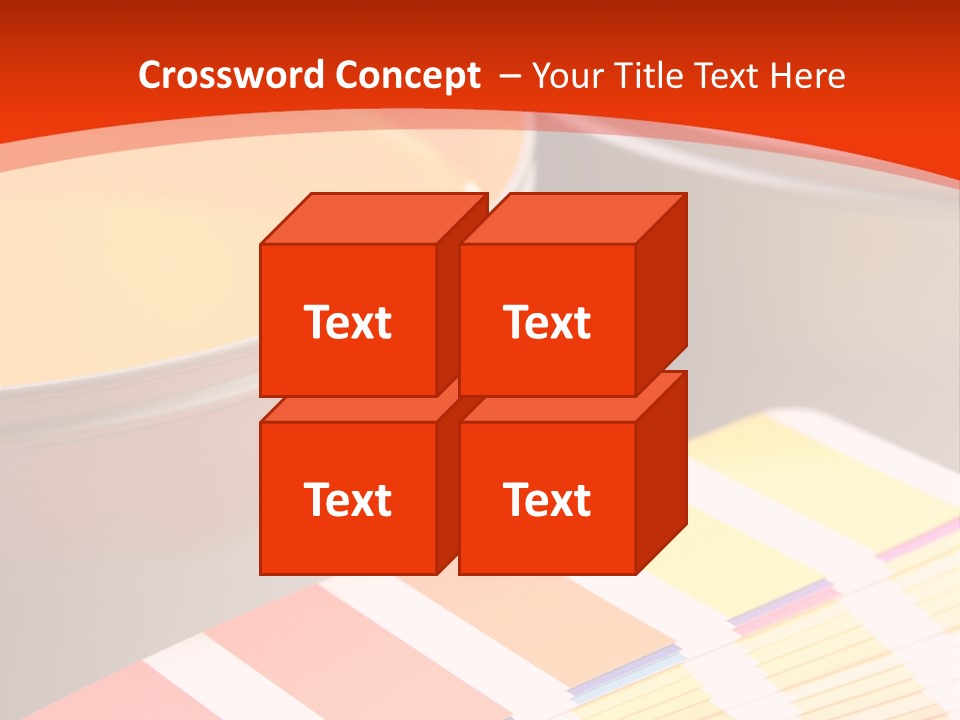 Crossword Concept – Your Title Text Here

Text

Text

Text

Text